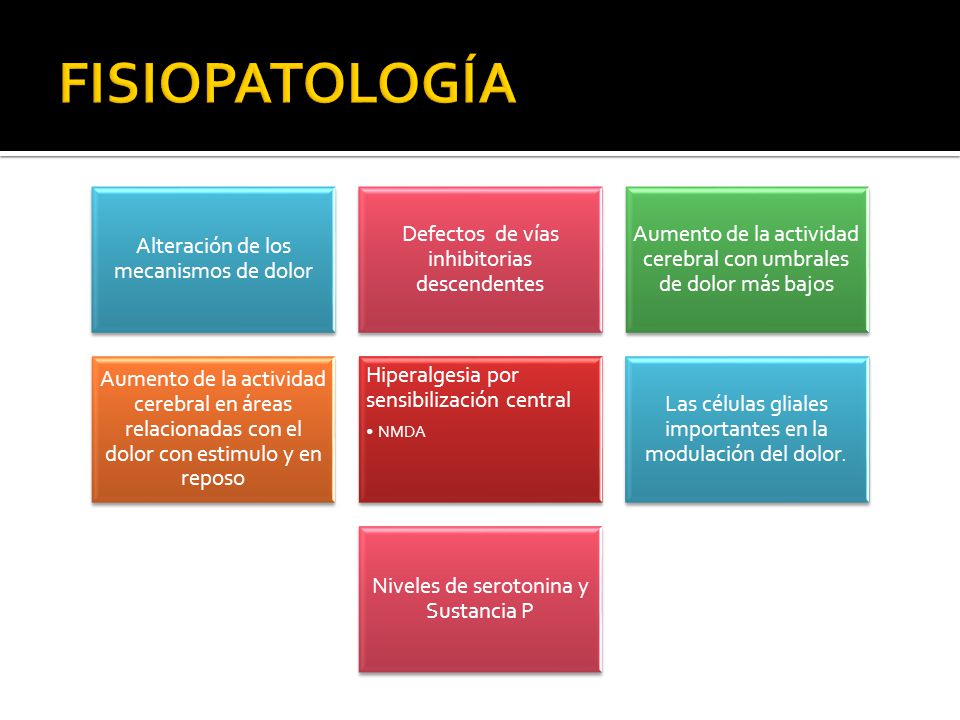 FISIOPATOLOGÍA

Alteración de los mecanismos de dolor

Defectos  de vías inhibitorias descendentes

Aumento de la actividad cerebral con umbrales de dolor más bajos

Aumento de la actividad cerebral en áreas relacionadas con el dolor con estimulo y en reposo

Hiperalgesia por sensibilización central

• NMDA

Las células gliales importantes en la modulación del dolor.

Niveles de serotonina y Sustancia P